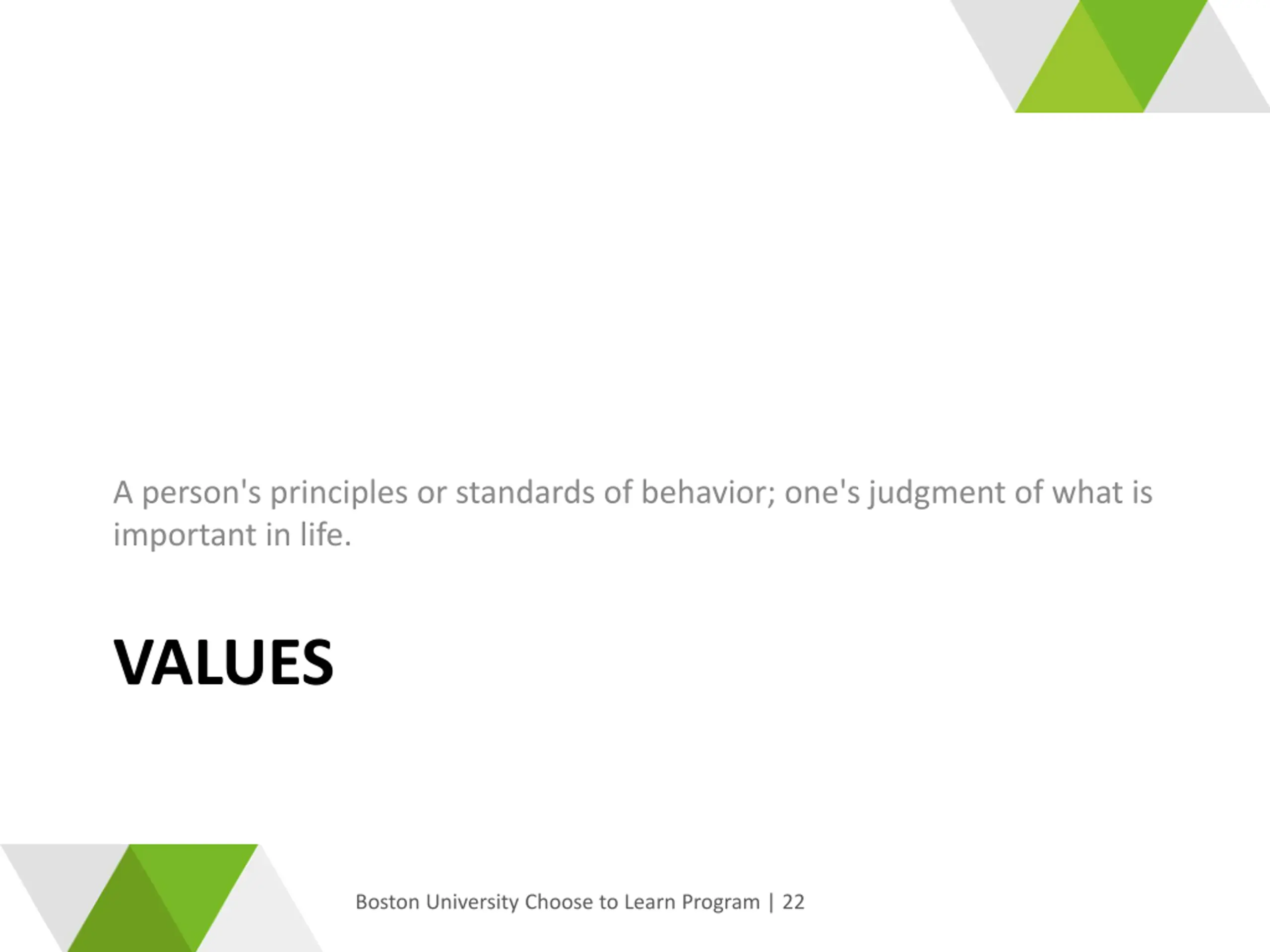 A person's principles or standards of behavior; one's judgment of what is important in life.

VALUES

Boston University Choose to Learn Program | 22